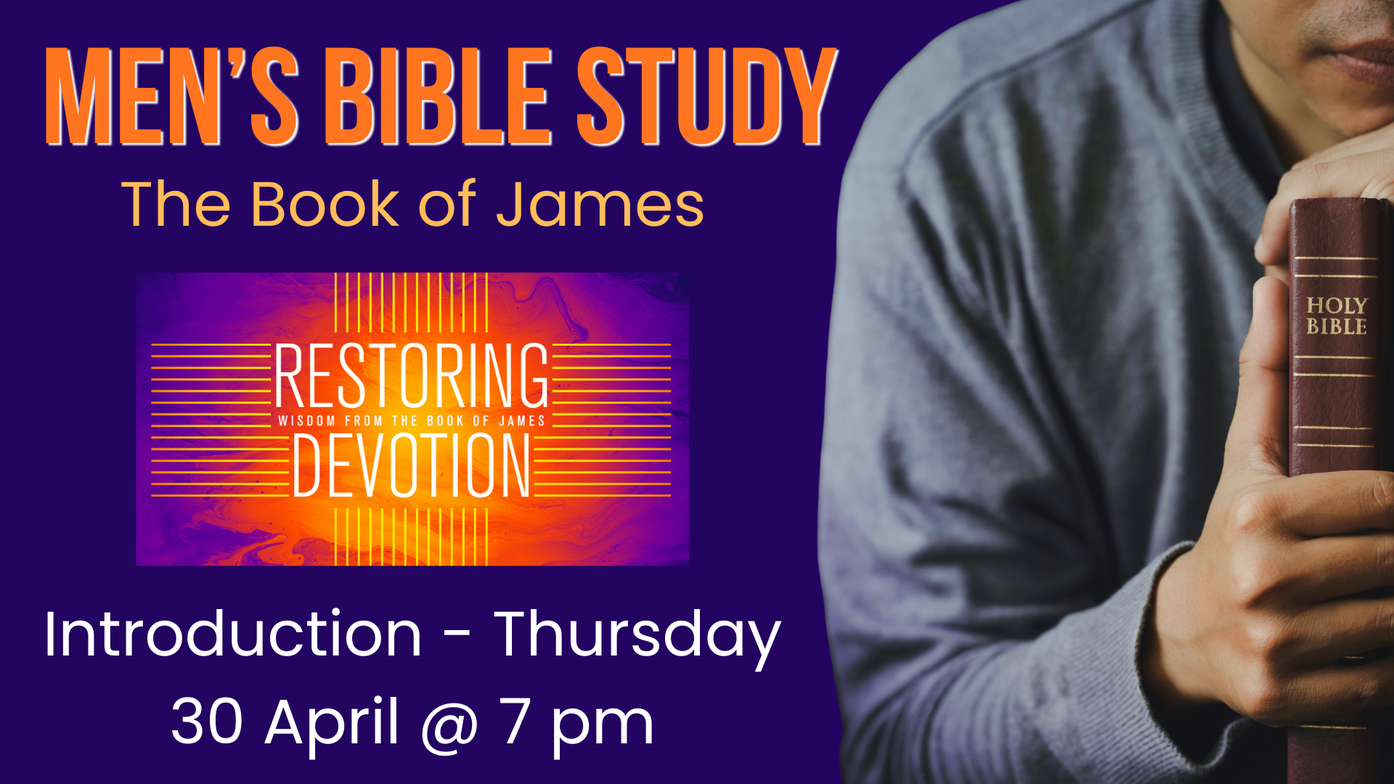 MEN'S BIBLE STUDY
The Book of James

RESTORING
WISDOM FROM THE BOOK OF JAMES
DEVOTION

Introduction - Thursday
30 April @ 7 pm

HOLY BIBLE